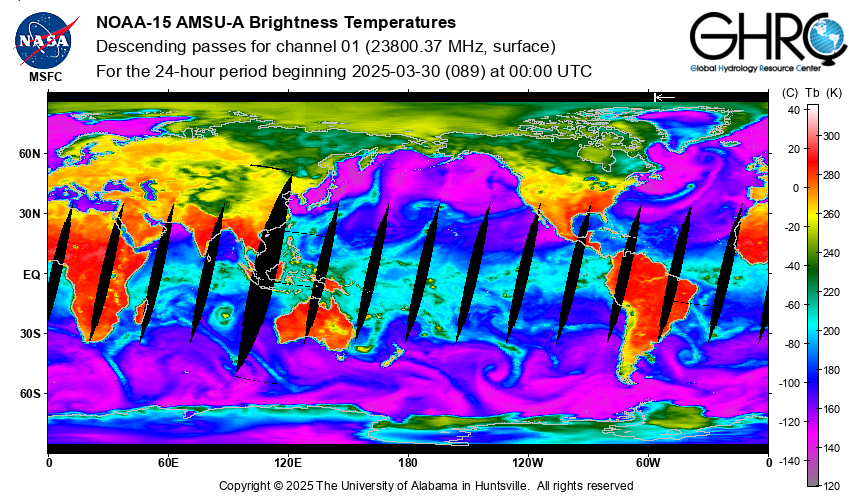 NASA
MSFC

NOAA-15 AMSU-A Brightness Temperatures
Descending passes for channel 01 (23800.37 MHz, surface)
For the 24-hour period beginning 2025-03-30 (089) at 00:00 UTC

GHRC
Global Hydrology Resource Center

60N
30N
EQ
30S
60S

0
60E
120E
180
120W
60W
0

(C) Tb (K)
40
20
0
-20
-40
-60
-80
-100
-120
-140
300
280
260
240
220
200
180
160
140
120

Copyright © 2025 The University of Alabama in Huntsville. All rights reserved